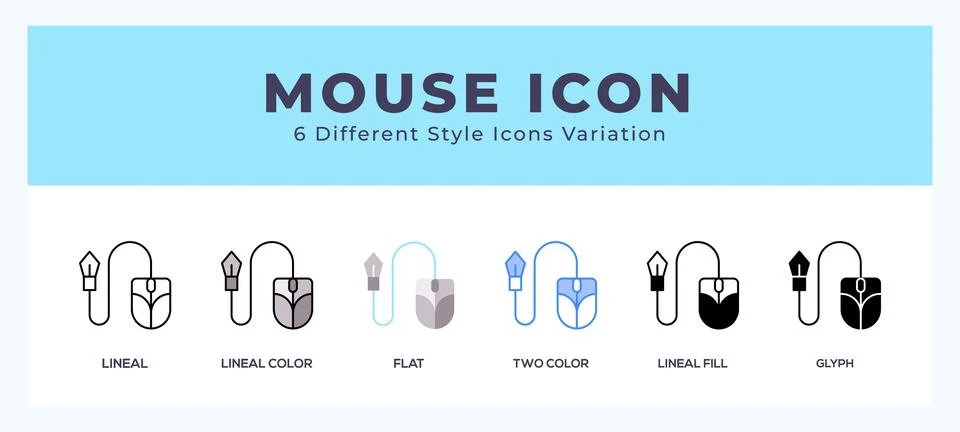 MOUSE ICON
6 Different Style Icons Variation

LINEAL

LINEAL COLOR

FLAT

TWO COLOR

LINEAL FILL

GLYPH